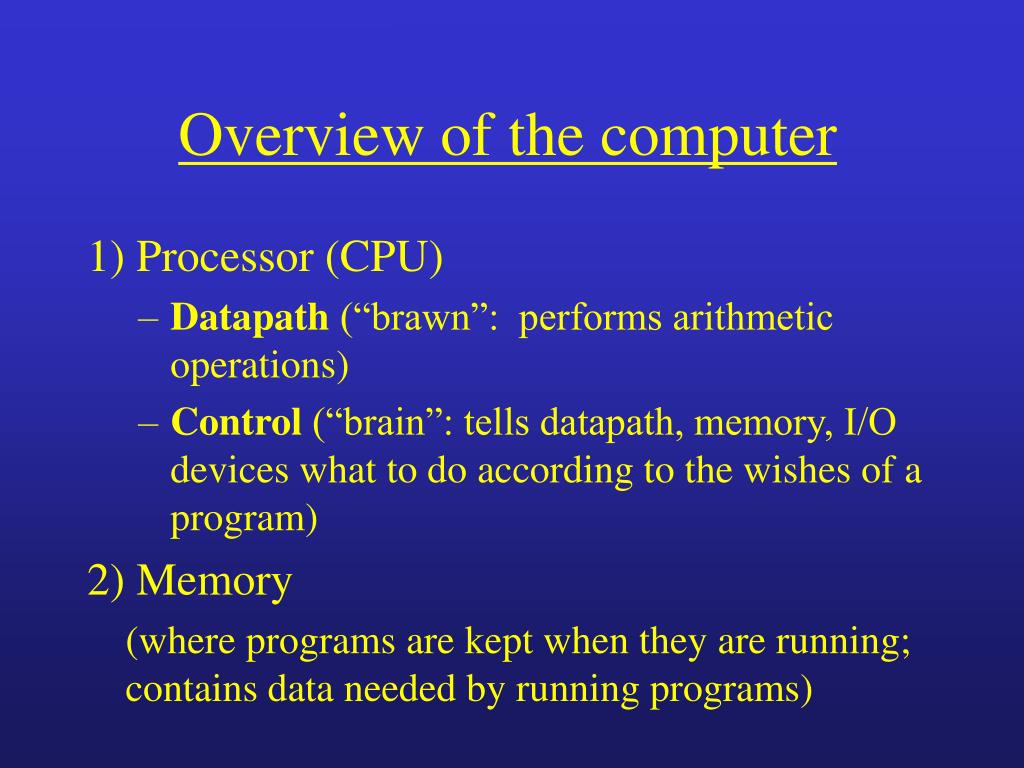 Overview of the computer

1) Processor (CPU)

– Datapath (“brawn”: performs arithmetic operations)

– Control (“brain”: tells datapath, memory, I/O devices what to do according to the wishes of a program)

2) Memory

(where programs are kept when they are running; contains data needed by running programs)